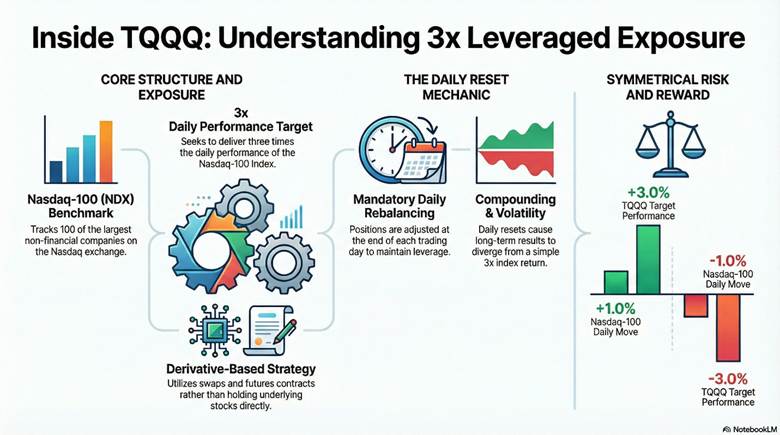 Inside TQQQ: Understanding 3x Leveraged Exposure

CORE STRUCTURE AND EXPOSURE

Nasdaq-100 (NDX) Benchmark
Tracks 100 of the largest non-financial companies on the Nasdaq exchange.

3x
Daily Performance Target
Seeks to deliver three times the daily performance of the Nasdaq-100 Index.

Derivative-Based Strategy
Utilizes swaps and futures contracts rather than holding underlying stocks directly.

THE DAILY RESET MECHANIC

Mandatory Daily Rebalancing
Positions are adjusted at the end of each trading day to maintain leverage.

Compounding & Volatility
Daily resets cause long-term results to diverge from a simple 3x index return.

SYMMETRICAL RISK AND REWARD

+3.0%
TQQQ Target Performance

+1.0%
Nasdaq-100 Daily Move

-1.0%
Nasdaq-100 Daily Move

-3.0%
TQQQ Target Performance

NotebookLM